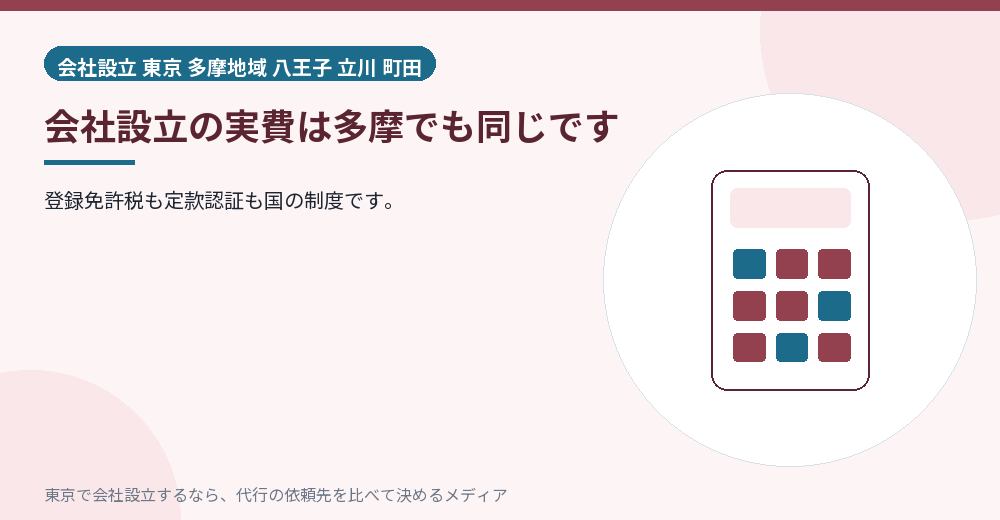 会社設立 東京 多摩地域 八王子 立川 町田

会社設立の実費は多摩でも同じです

登録免許税も定款認証も国の制度です。

東京で会社設立するなら、代行の依頼先を比べて決めるメディア